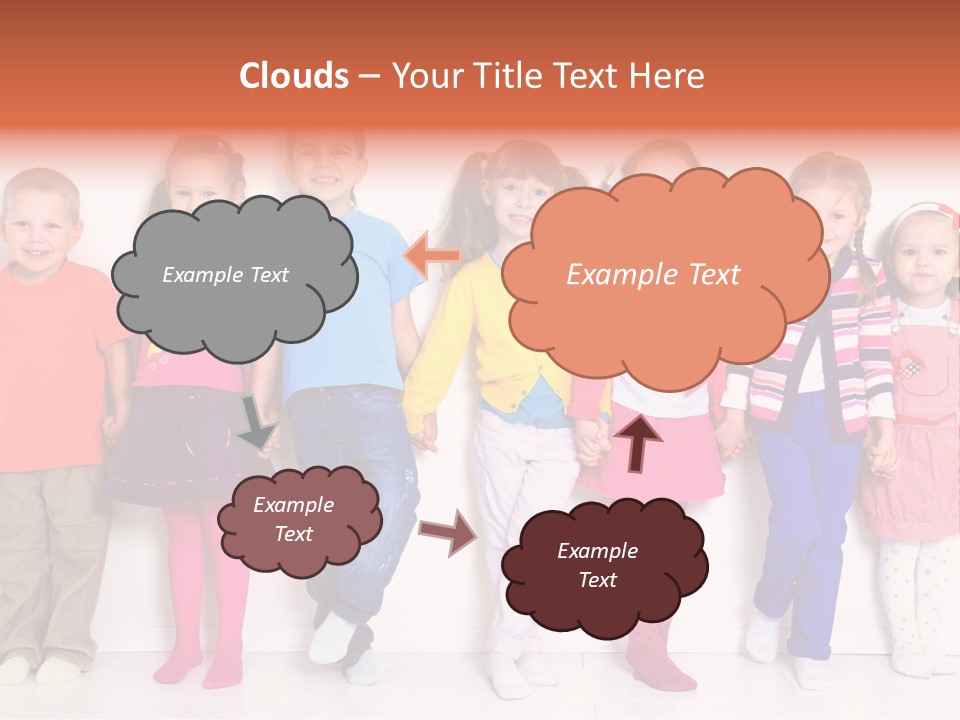 Clouds – Your Title Text Here

Example Text

Example Text

Example Text

Example Text